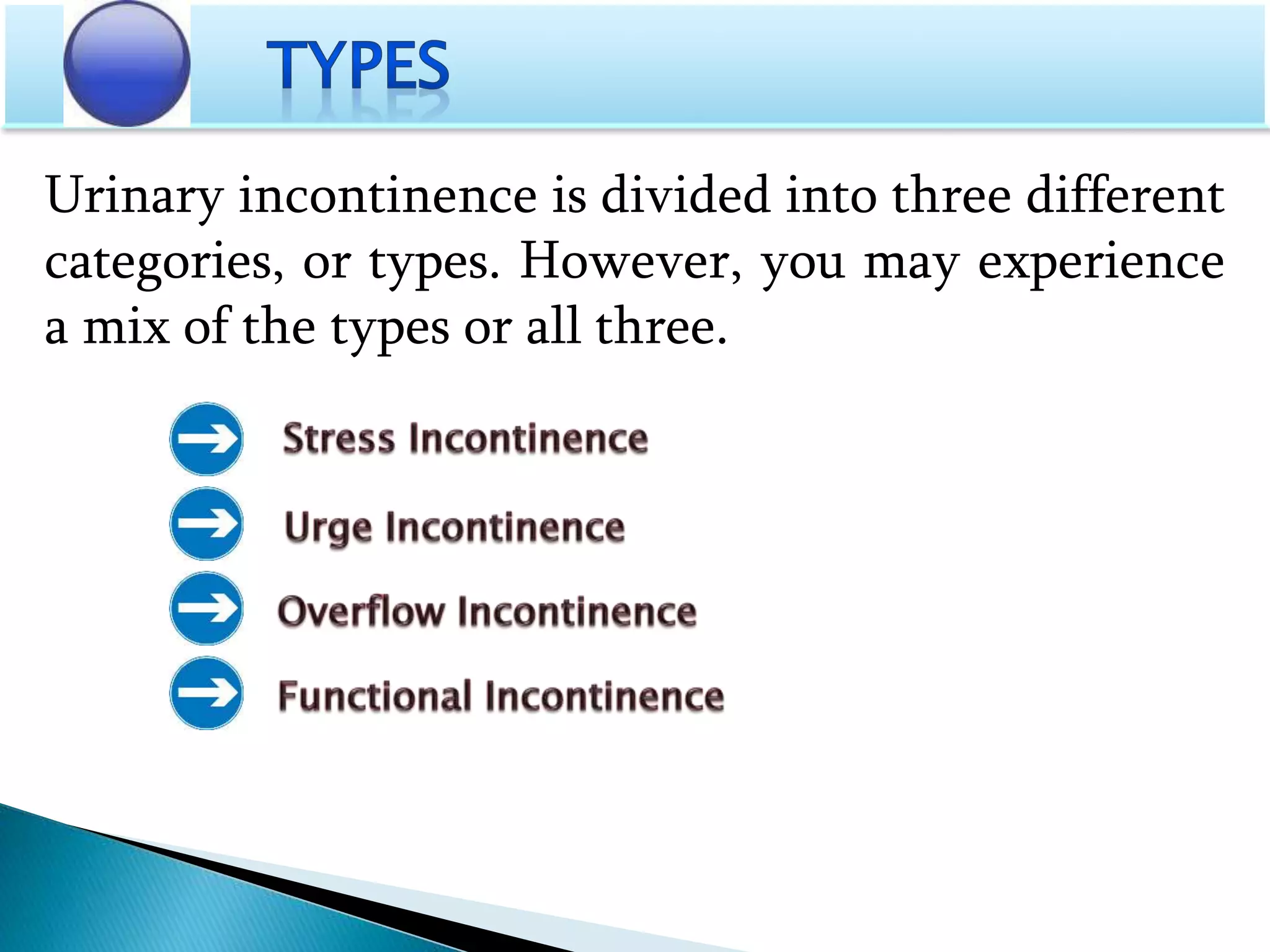 TYPES

Urinary incontinence is divided into three different categories, or types. However, you may experience a mix of the types or all three.

Stress Incontinence

Urge Incontinence

Overflow Incontinence

Functional Incontinence